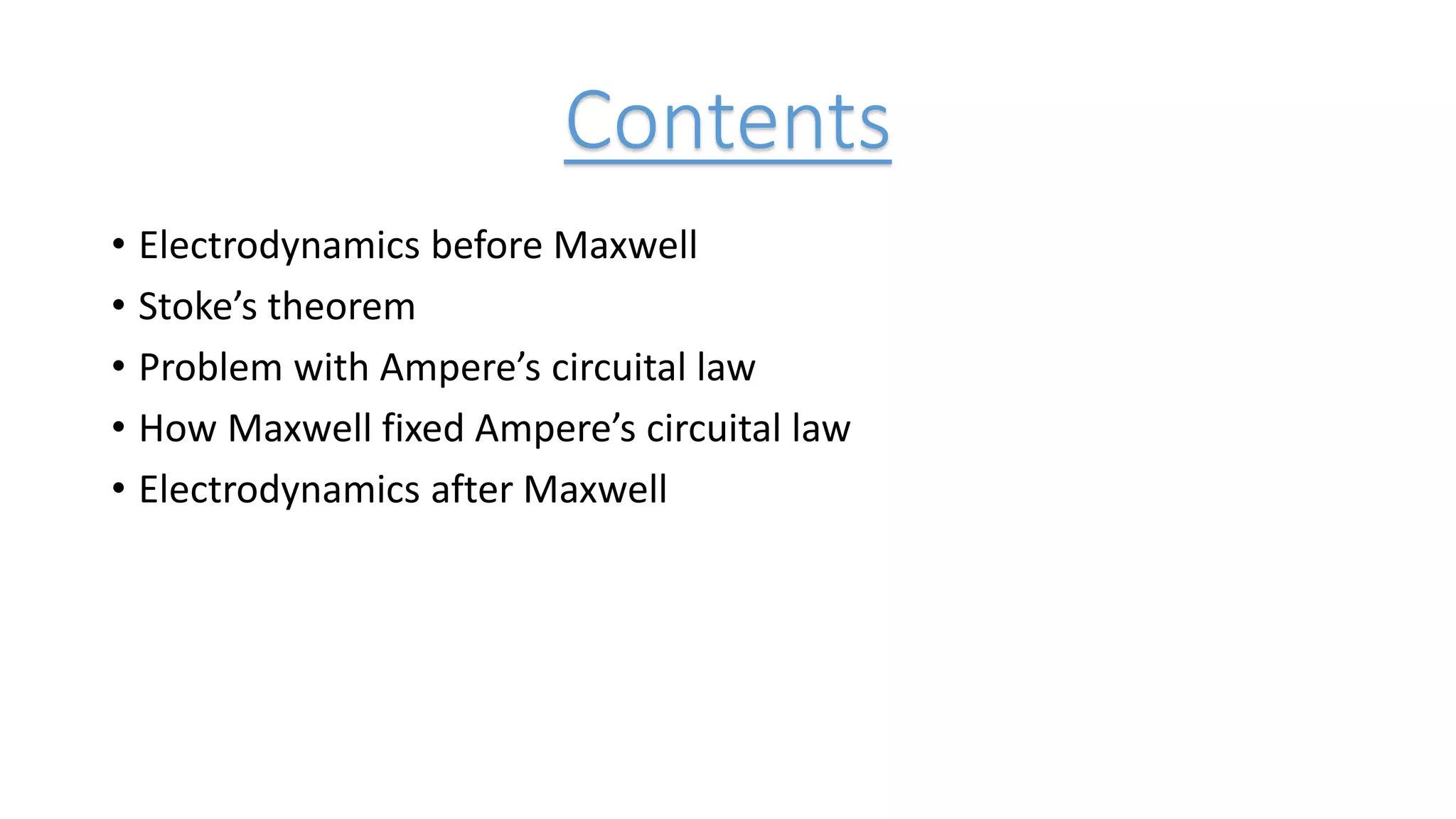 Contents

• Electrodynamics before Maxwell
• Stoke’s theorem
• Problem with Ampere’s circuital law
• How Maxwell fixed Ampere’s circuital law
• Electrodynamics after Maxwell